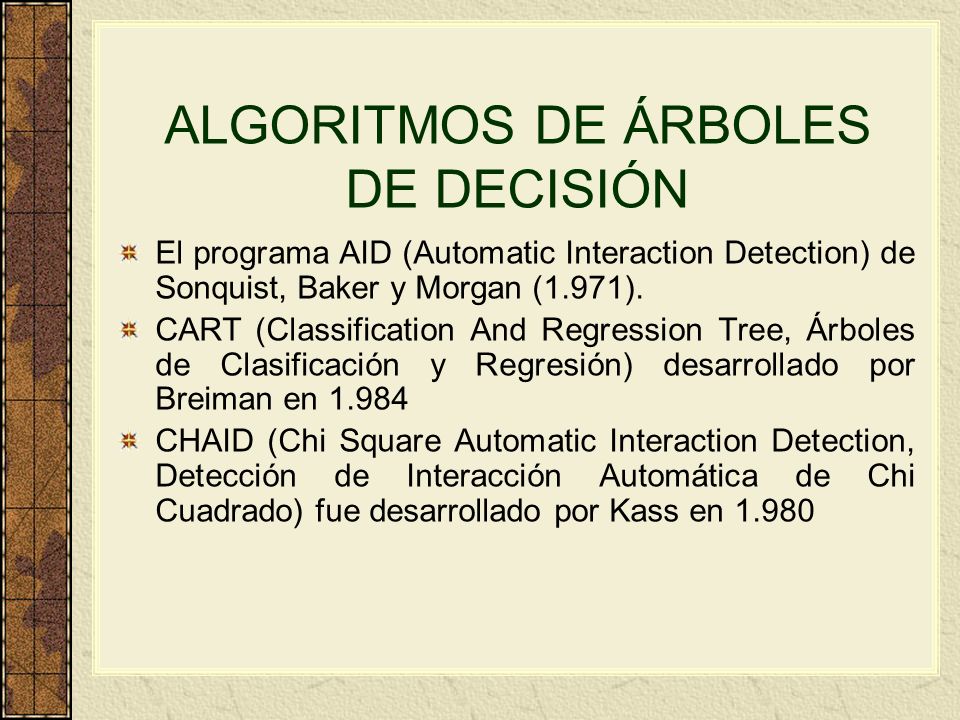 ALGORITMOS DE ÁRBOLES DE DECISIÓN

El programa AID (Automatic Interaction Detection) de Sonquist, Baker y Morgan (1.971).

CART (Classification And Regression Tree, Árboles de Clasificación y Regresión) desarrollado por Breiman en 1.984

CHAID (Chi Square Automatic Interaction Detection, Detección de Interacción Automática de Chi Cuadrado) fue desarrollado por Kass en 1.980